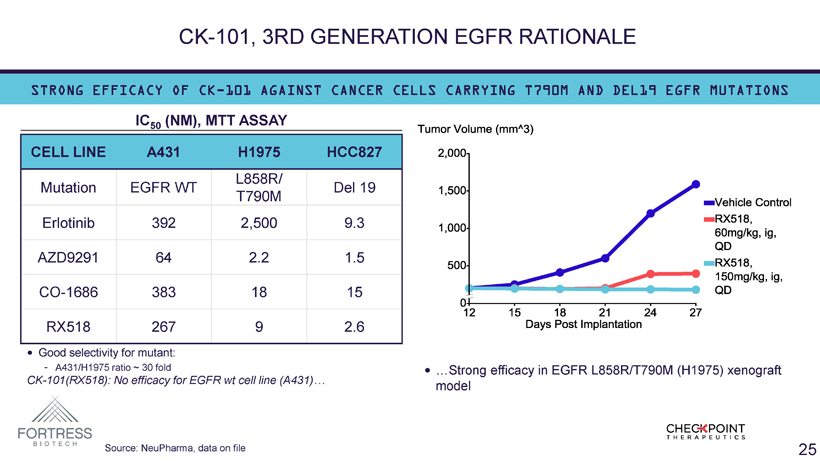 CK-101, 3RD GENERATION EGFR RATIONALE

STRONG EFFICACY OF CK-101 AGAINST CANCER CELLS CARRYING T790M AND DEL19 EGFR MUTATIONS

$IC_{50}$ (NM), MTT ASSAY

| CELL LINE | A431 | H1975 | HCC827 |
|---|---|---|---|
| Mutation | EGFR WT | L858R/ T790M | Del 19 |
| Erlotinib | 392 | 2,500 | 9.3 |
| AZD9291 | 64 | 2.2 | 1.5 |
| CO-1686 | 383 | 18 | 15 |
| RX518 | 267 | 9 | 2.6 |

• Good selectivity for mutant:
- A431/H1975 ratio ~ 30 fold
CK-101(RX518): No efficacy for EGFR wt cell line (A431)…

Tumor Volume (mm^3)
2,000
1,500
1,000
500
0
12 15 18 21 24 27
Days Post Implantation
Vehicle Control
RX518, 60mg/kg, ig, QD
RX518, 150mg/kg, ig, QD

• …Strong efficacy in EGFR L858R/T790M (H1975) xenograft model

FORTRESS BIOTECH
Source: NeuPharma, data on file
CHECKPOINT THERAPEUTICS
25